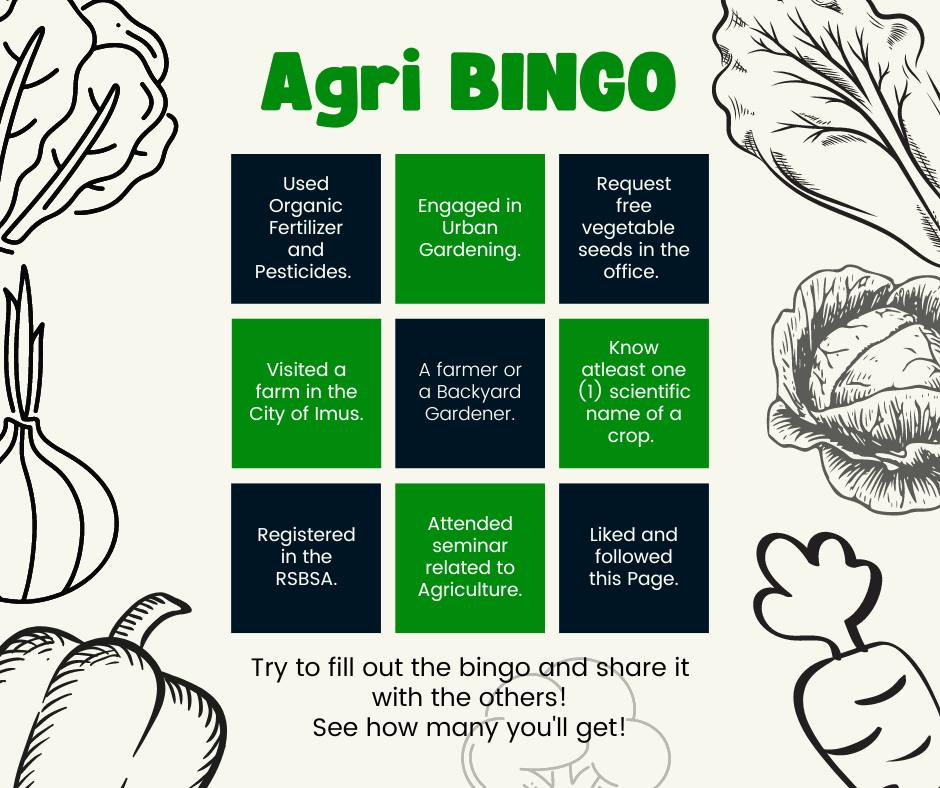 Agri BINGO

| Used Organic Fertilizer and Pesticides. | Engaged in Urban Gardening. | Request free vegetable seeds in the office. |
|---|---|---|
| Visited a farm in the City of Imus. | A farmer or a Backyard Gardener. | Know atleast one (1) scientific name of a crop. |
| Registered in the RSBSA. | Attended seminar related to Agriculture. | Liked and followed this Page. |

Try to fill out the bingo and share it with the others!
See how many you'll get!